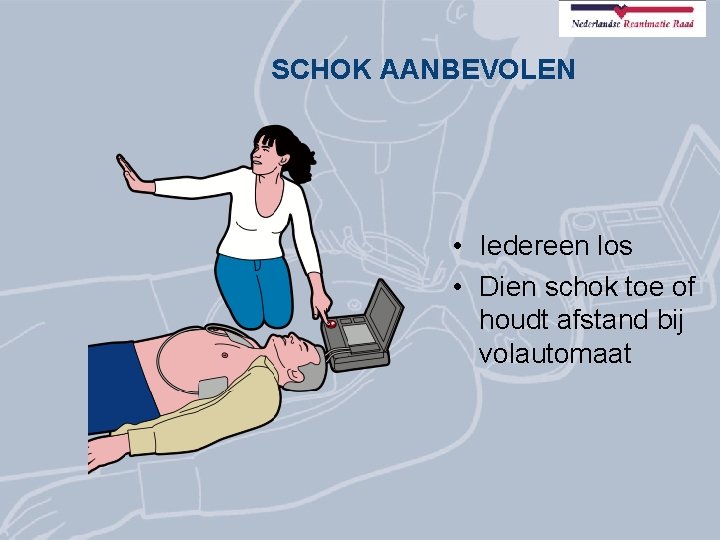 Nederlandse Reanimatie Raad

SCHOK AANBEVOLEN

• Iedereen los
• Dien schok toe of houdt afstand bij volautomaat